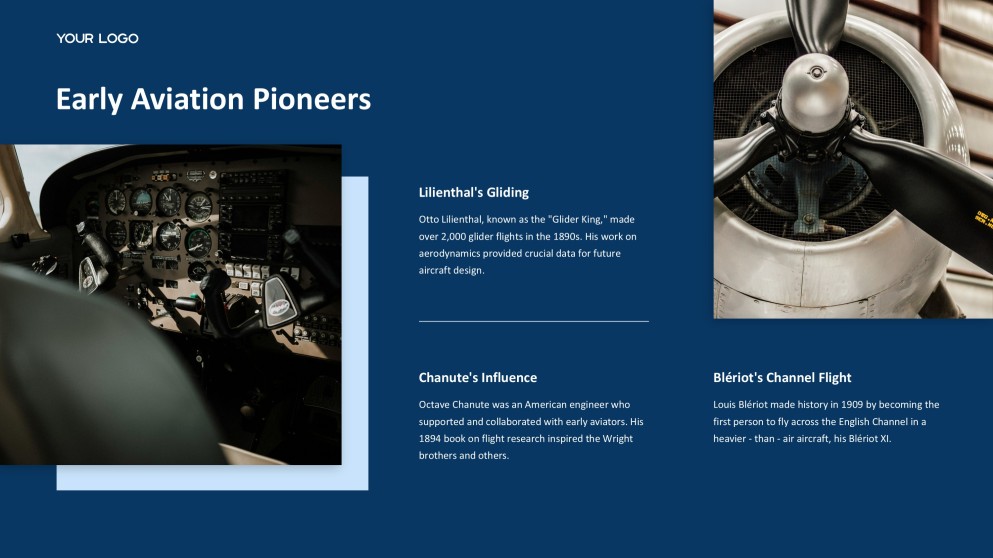 YOUR LOGO

Early Aviation Pioneers

Lilienthal's Gliding

Otto Lilienthal, known as the "Glider King," made over 2,000 glider flights in the 1890s. His work on aerodynamics provided crucial data for future aircraft design.

Chanute's Influence

Octave Chanute was an American engineer who supported and collaborated with early aviators. His 1894 book on flight research inspired the Wright brothers and others.

Blériot's Channel Flight

Louis Blériot made history in 1909 by becoming the first person to fly across the English Channel in a heavier - than - air aircraft, his Blériot XI.